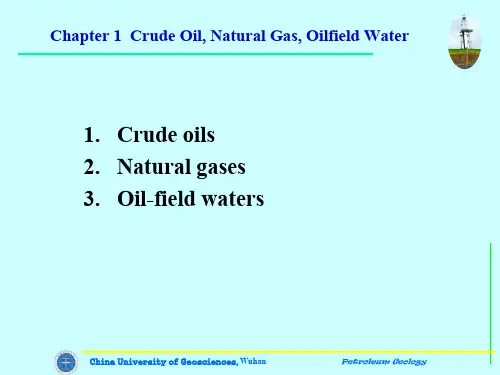 Chapter 1 Crude Oil, Natural Gas, Oilfield Water

1. Crude oils
2. Natural gases
3. Oil-field waters

China University of Geosciences, Wuhan

Petroleum Geology